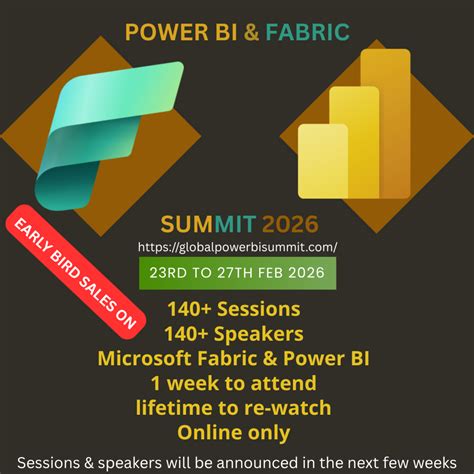 POWER BI & FABRIC

EARLY BIRD SALES ON

SUMMIT 2026

https://globalpowerbisummit.com/

23RD TO 27TH FEB 2026

140+ Sessions
140+ Speakers
Microsoft Fabric & Power BI
1 week to attend
lifetime to re-watch
Online only

Sessions & speakers will be announced in the next few weeks